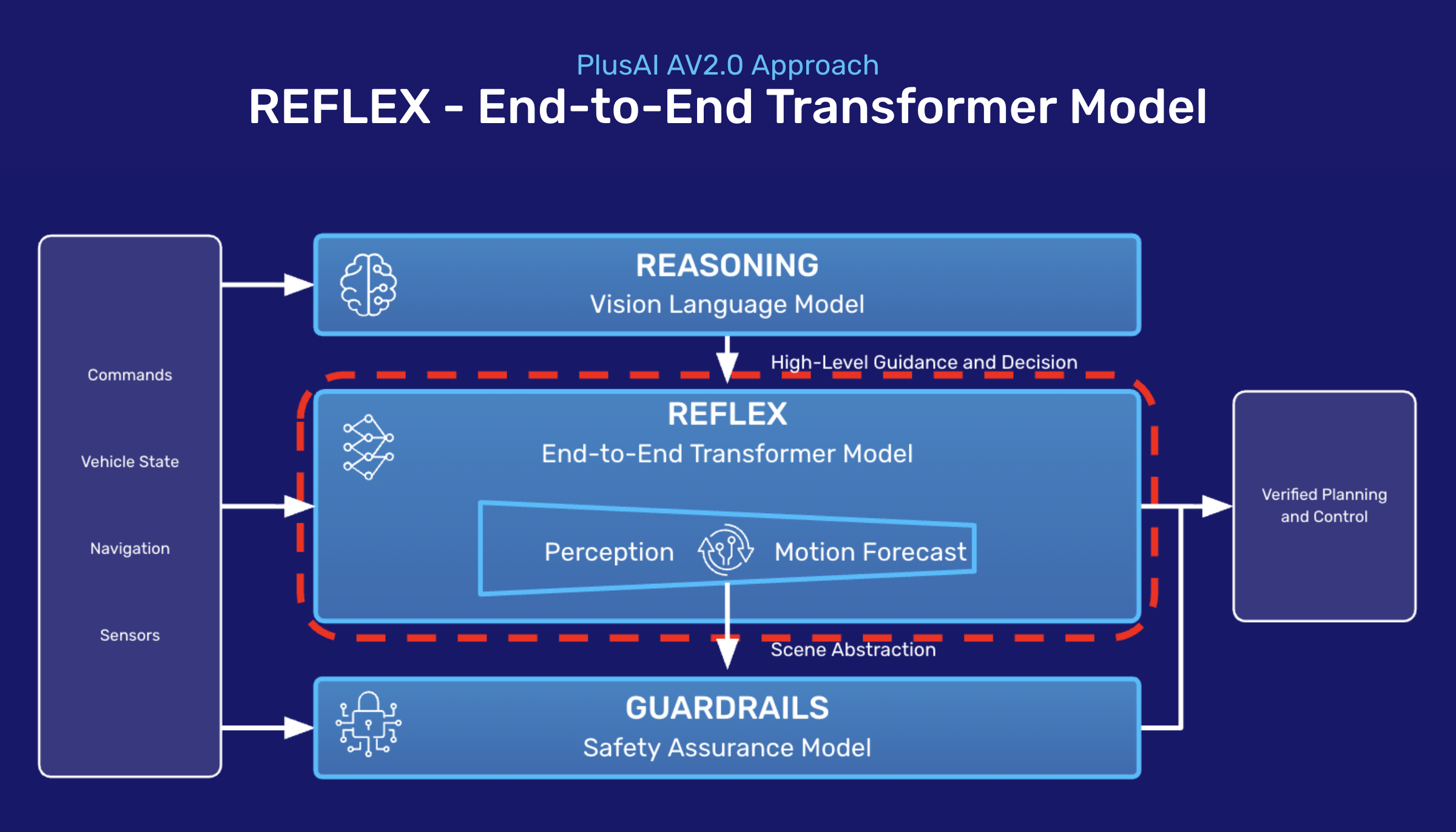 PlusAI AV2.0 Approach
REFLEX - End-to-End Transformer Model

Commands

Vehicle State

Navigation

Sensors

REASONING
Vision Language Model

High-Level Guidance and Decision

REFLEX
End-to-End Transformer Model

Perception

Motion Forecast

Scene Abstraction

GUARDRAILS
Safety Assurance Model

Verified Planning and Control